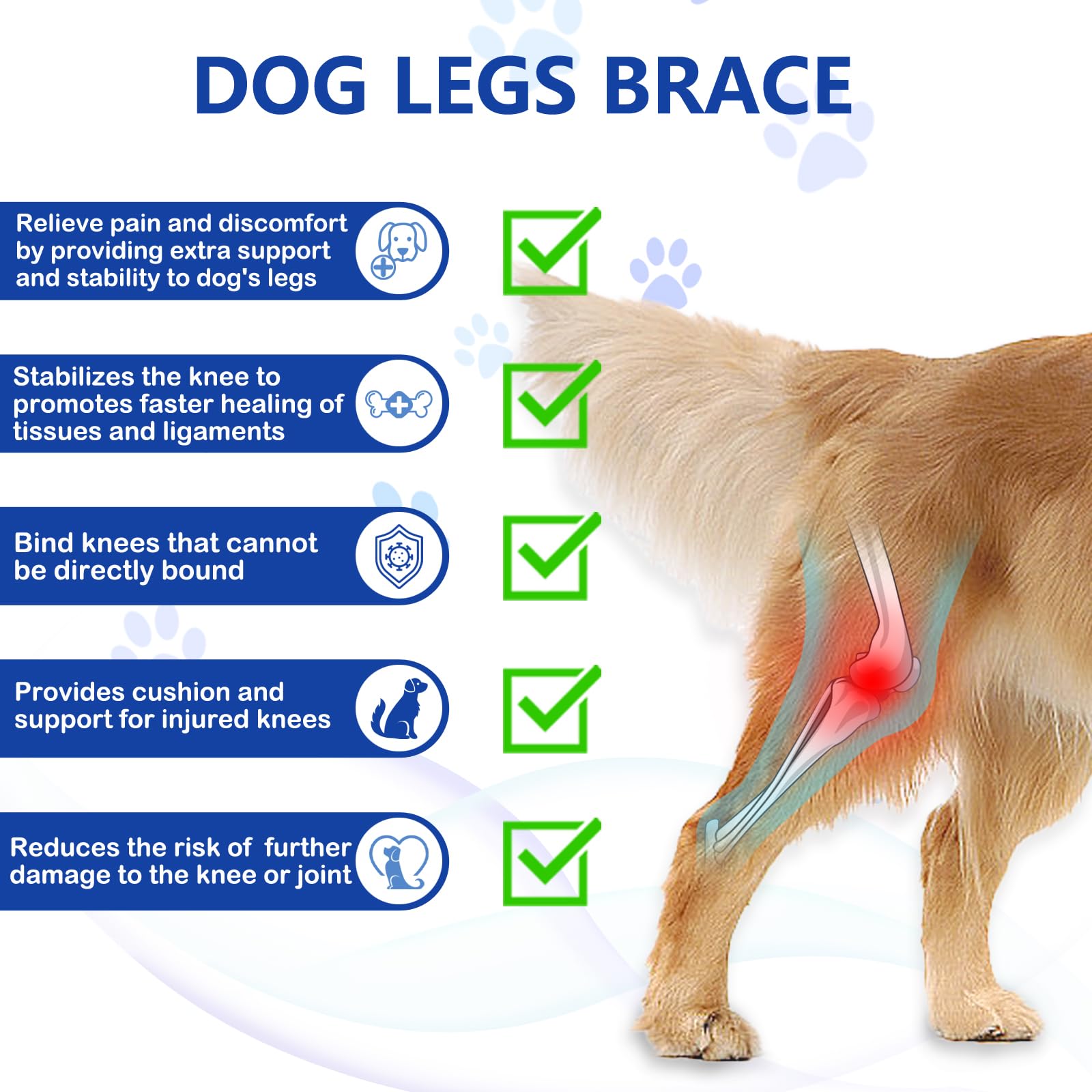 DOG LEGS BRACE

Relieve pain and discomfort by providing extra support and stability to dog's legs

Stabilizes the knee to promotes faster healing of tissues and ligaments

Bind knees that cannot be directly bound

Provides cushion and support for injured knees

Reduces the risk of further damage to the knee or joint